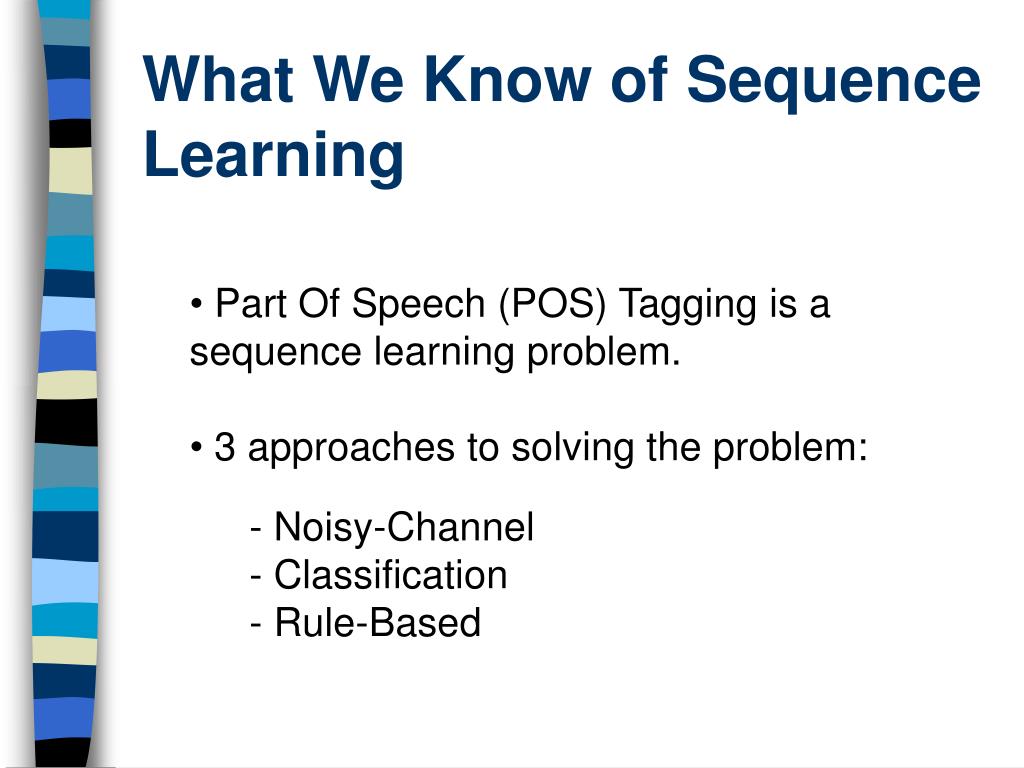 What We Know of Sequence Learning

• Part Of Speech (POS) Tagging is a sequence learning problem.

• 3 approaches to solving the problem:

- Noisy-Channel
- Classification
- Rule-Based